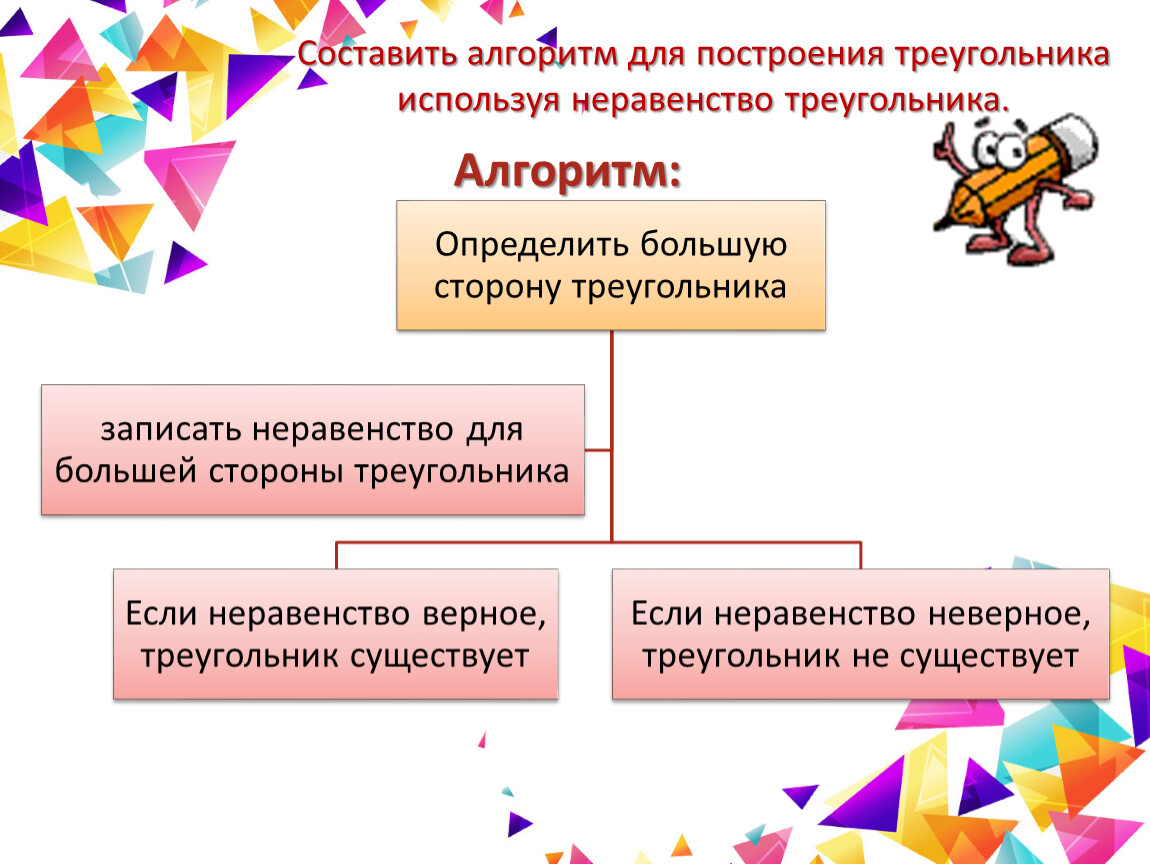 Составить алгоритм для построения треугольника используя неравенство треугольника.

Алгоритм:

Определить большую сторону треугольника

записать неравенство для большей стороны треугольника

Если неравенство верное, треугольник существует

Если неравенство неверное, треугольник не существует